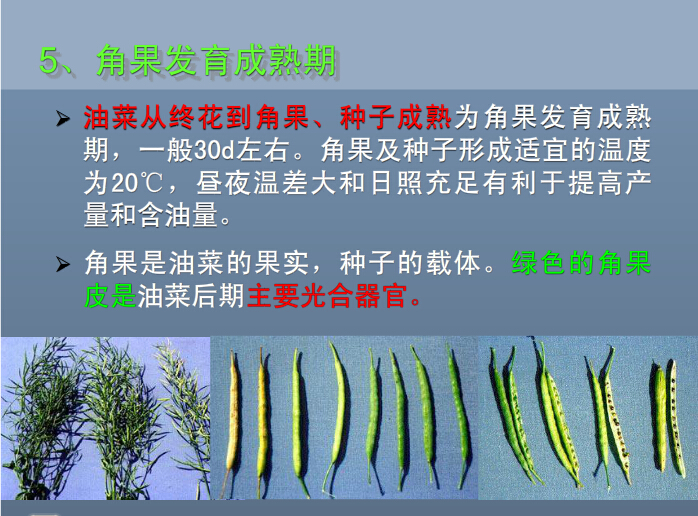 5、角果发育成熟期

➢ 油菜从终花到角果、种子成熟为角果发育成熟期，一般30d左右。角果及种子形成适宜的温度为20℃，昼夜温差大和日照充足有利于提高产量和含油量。

➢ 角果是油菜的果实，种子的载体。绿色的角果皮是油菜后期主要光合器官。